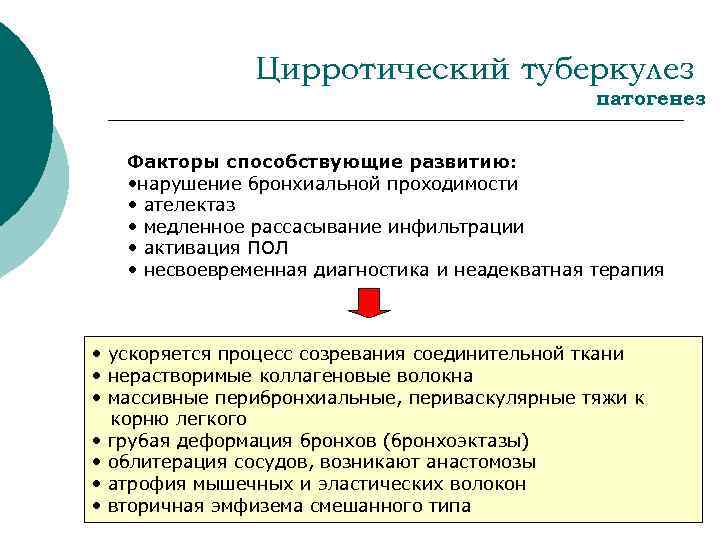 Цирротический туберкулез
патогенез

Факторы способствующие развитию:
•нарушение бронхиальной проходимости
• ателектаз
• медленное рассасывание инфильтрации
• активация ПОЛ
• несвоевременная диагностика и неадекватная терапия

• ускоряется процесс созревания соединительной ткани
• нерастворимые коллагеновые волокна
• массивные перибронхиальные, периваскулярные тяжи к корню легкого
• грубая деформация бронхов (бронхоэктазы)
• облитерация сосудов, возникают анастомозы
• атрофия мышечных и эластических волокон
• вторичная эмфизема смешанного типа